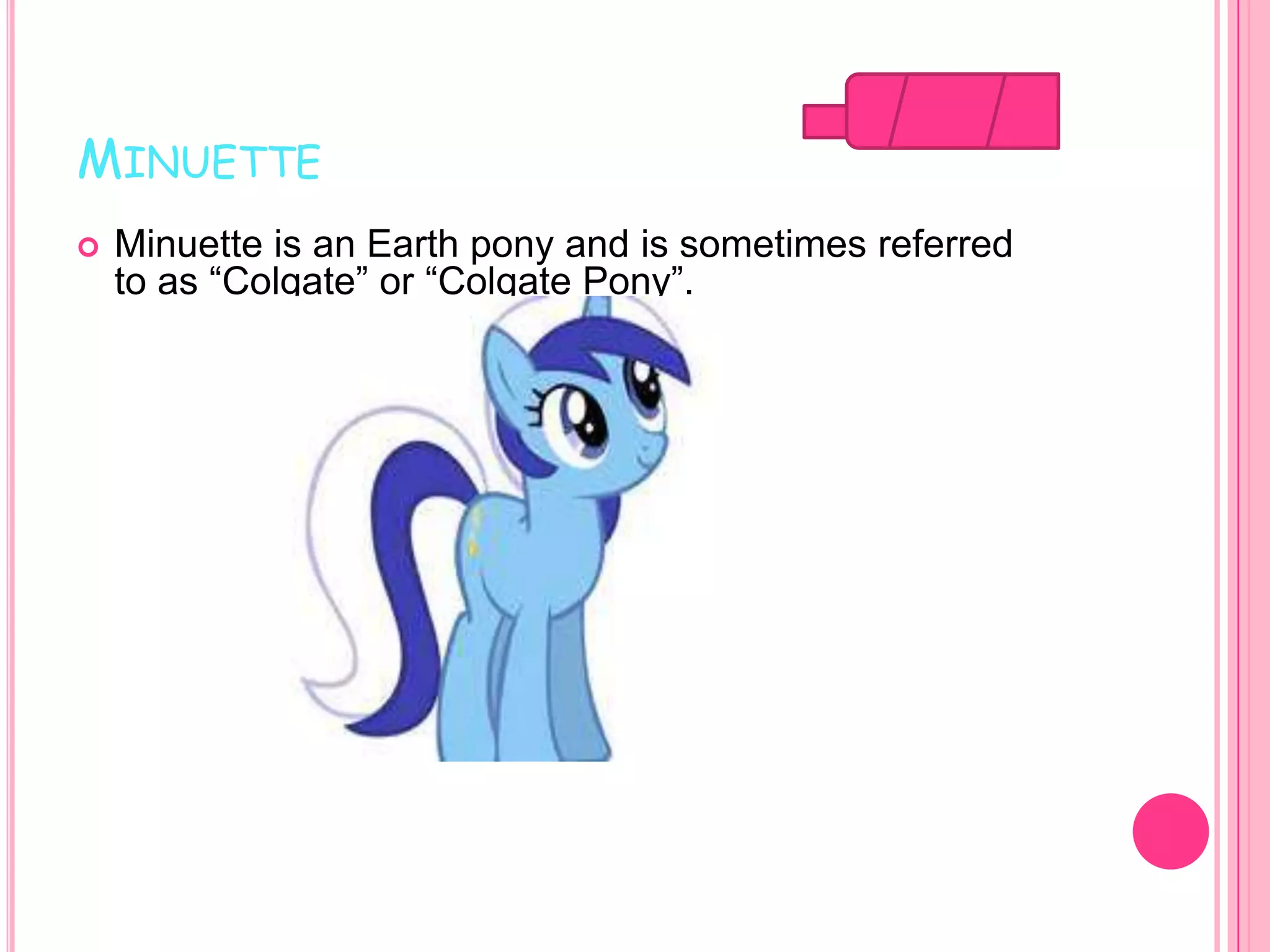 MINUETTE

Minuette is an Earth pony and is sometimes referred to as “Colgate” or “Colgate Pony”.